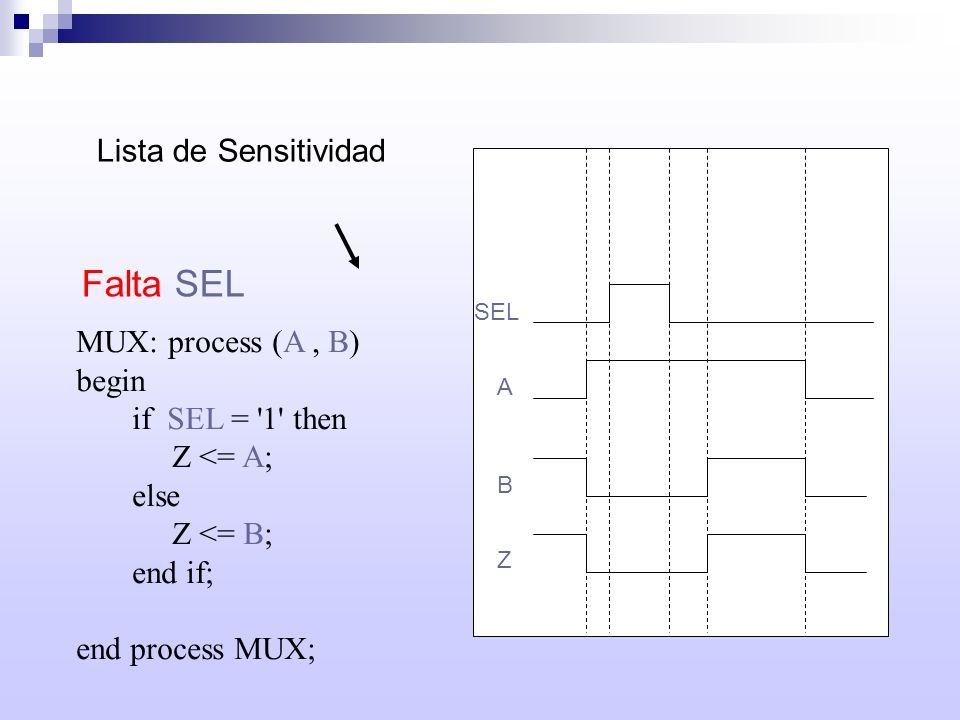 Lista de Sensitividad

Falta SEL

MUX: process (A , B)
begin
if SEL = '1' then
Z <= A;
else
Z <= B;
end if;

end process MUX;

SEL

A

B

Z